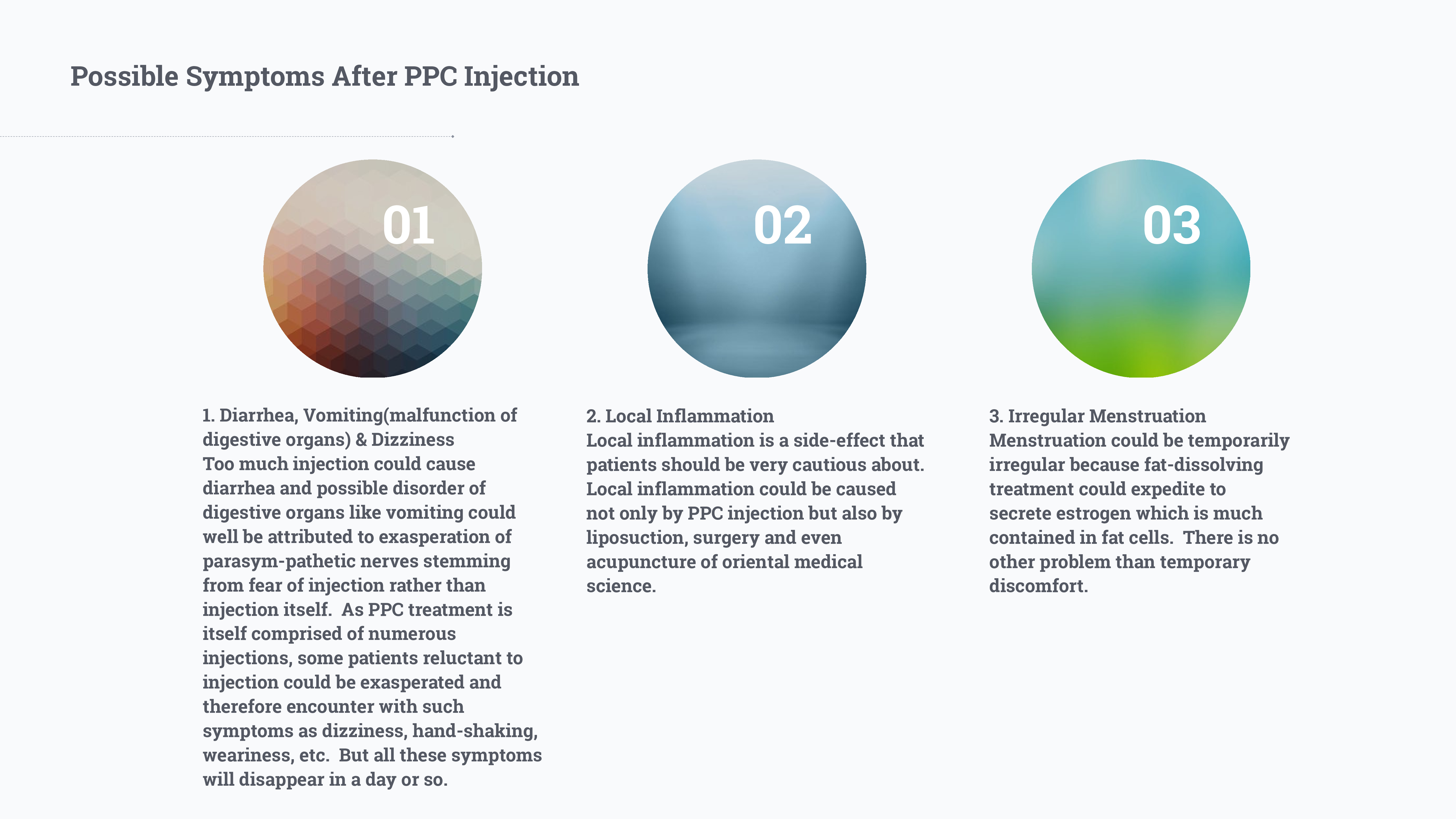 Possible Symptoms After PPC Injection

01

1. Diarrhea, Vomiting(malfunction of digestive organs) & Dizziness
Too much injection could cause diarrhea and possible disorder of digestive organs like vomiting could well be attributed to exasperation of parasym-pathetic nerves stemming from fear of injection rather than injection itself. As PPC treatment is itself comprised of numerous injections, some patients reluctant to injection could be exasperated and therefore encounter with such symptoms as dizziness, hand-shaking, weariness, etc. But all these symptoms will disappear in a day or so.

02

2. Local Inflammation
Local inflammation is a side-effect that patients should be very cautious about. Local inflammation could be caused not only by PPC injection but also by liposuction, surgery and even acupuncture of oriental medical science.

03

3. Irregular Menstruation
Menstruation could be temporarily irregular because fat-dissolving treatment could expedite to secrete estrogen which is much contained in fat cells. There is no other problem than temporary discomfort.